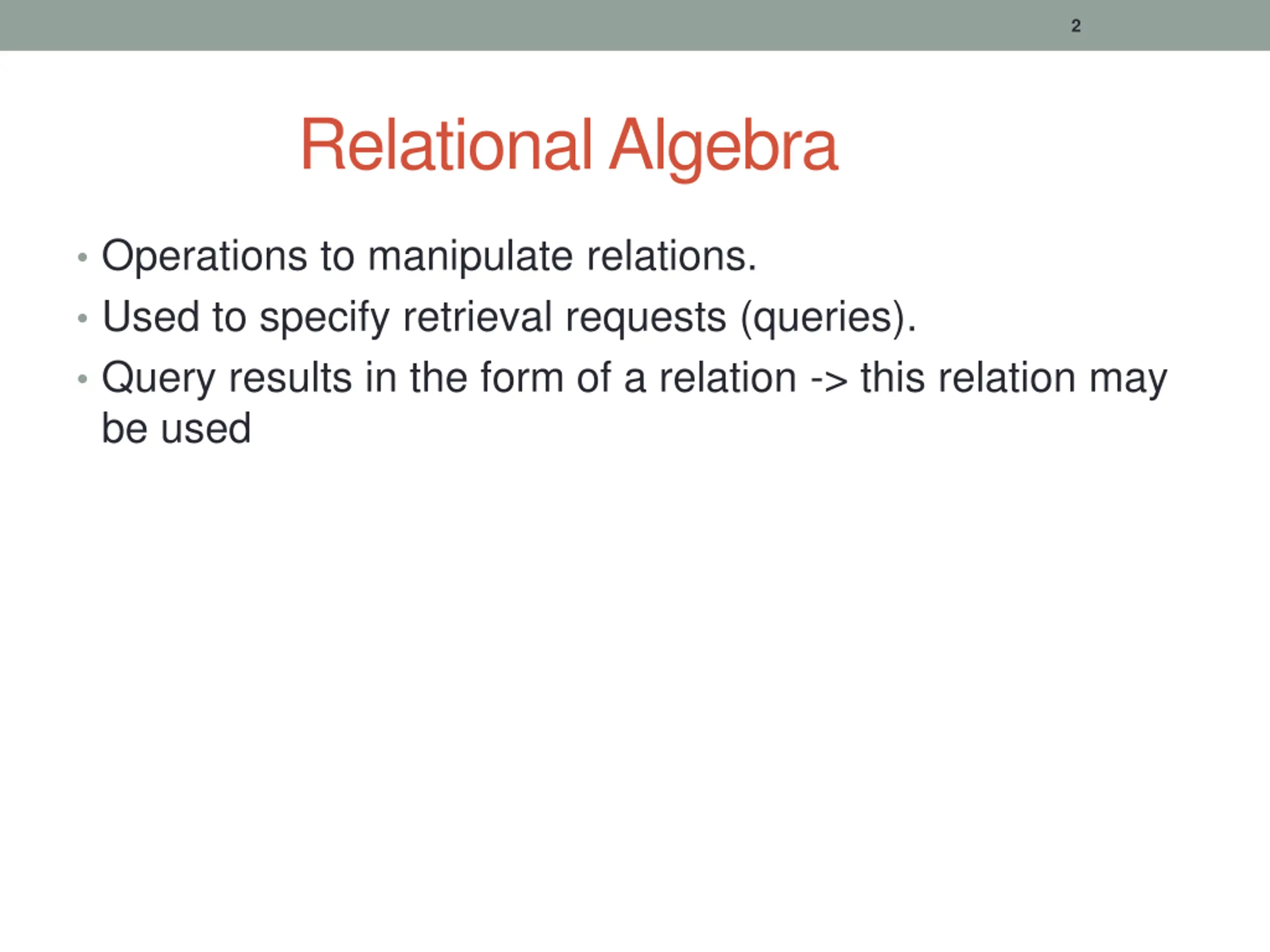 2

Relational Algebra

• Operations to manipulate relations.
• Used to specify retrieval requests (queries).
• Query results in the form of a relation -> this relation may be used